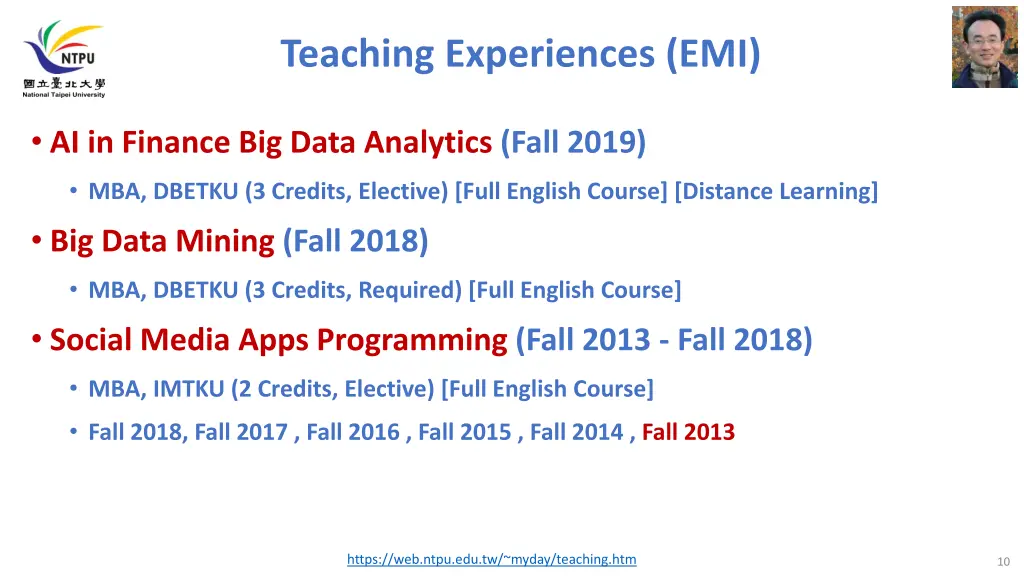 NTPU
國立臺北大學
National Taipei University

Teaching Experiences (EMI)

• AI in Finance Big Data Analytics (Fall 2019)
  • MBA, DBETKU (3 Credits, Elective) [Full English Course] [Distance Learning]
• Big Data Mining (Fall 2018)
  • MBA, DBETKU (3 Credits, Required) [Full English Course]
• Social Media Apps Programming (Fall 2013 - Fall 2018)
  • MBA, IMTKU (2 Credits, Elective) [Full English Course]
  • Fall 2018, Fall 2017 , Fall 2016 , Fall 2015 , Fall 2014 , Fall 2013

https://web.ntpu.edu.tw/~myday/teaching.htm

10